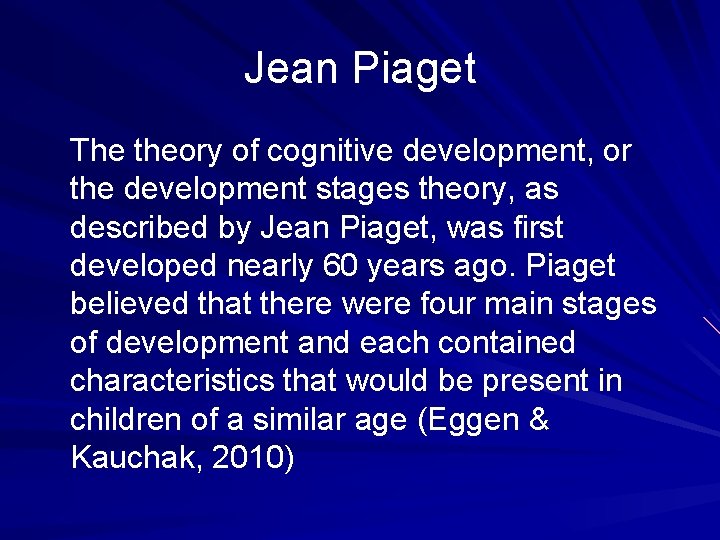 Jean Piaget

The theory of cognitive development, or the development stages theory, as described by Jean Piaget, was first developed nearly 60 years ago. Piaget believed that there were four main stages of development and each contained characteristics that would be present in children of a similar age (Eggen & Kauchak, 2010)